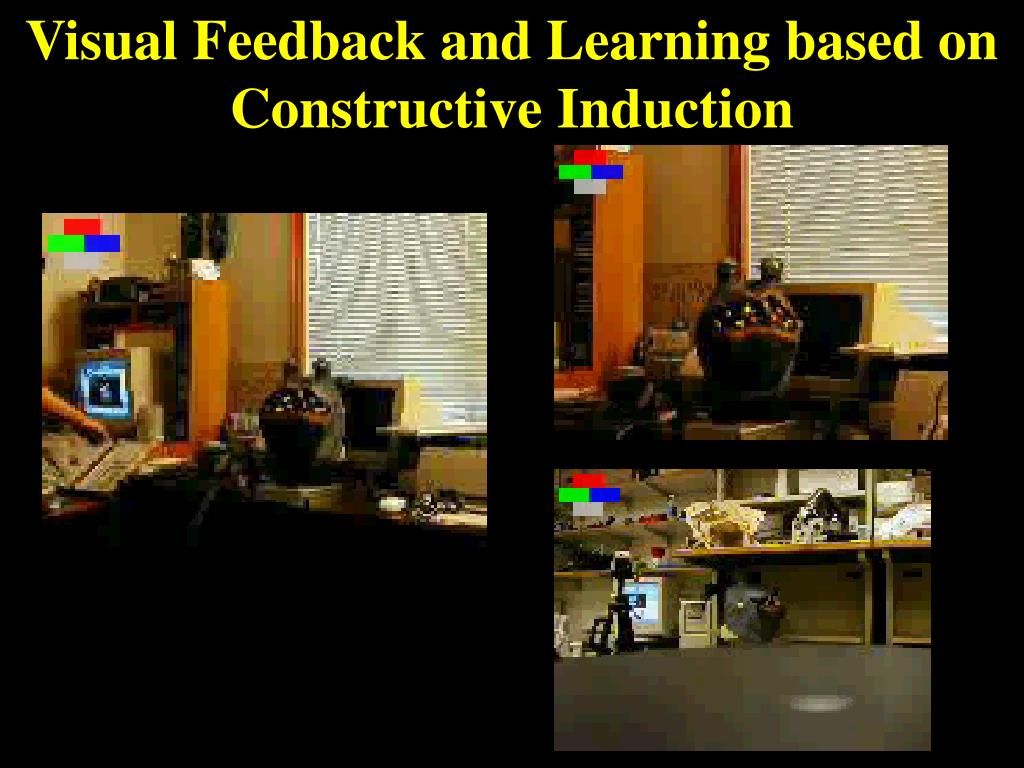 Visual Feedback and Learning based on Constructive Induction